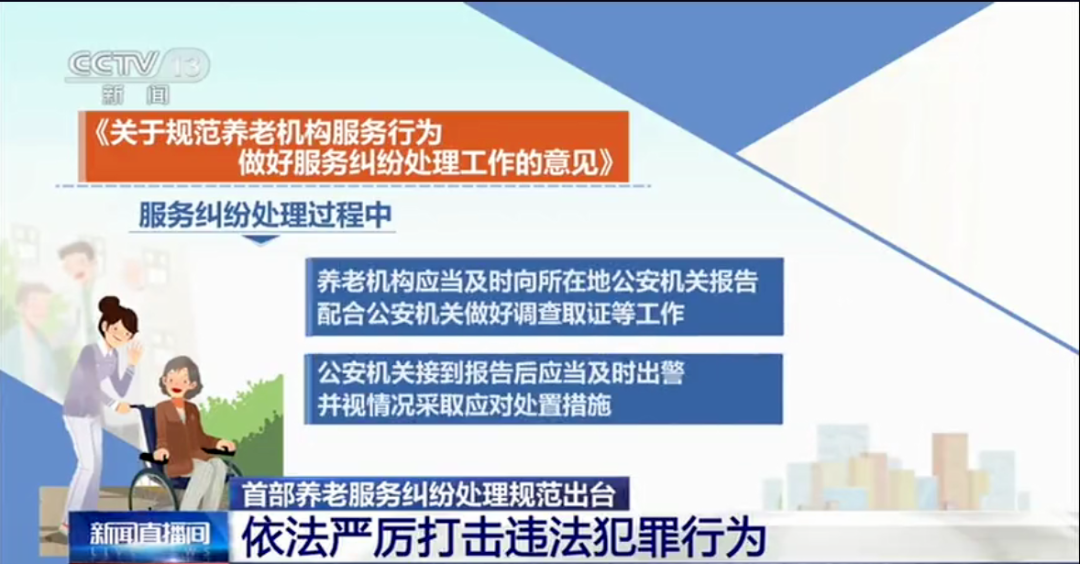 CCTV 13
新闻

《关于规范养老机构服务行为
做好服务纠纷处理工作的意见》

服务纠纷处理过程中

养老机构应当及时向所在地公安机关报告
配合公安机关做好调查取证等工作

公安机关接到报告后应当及时出警
并视情况采取应对处置措施

首部养老服务纠纷处理规范出台

新闻直播间

依法严厉打击违法犯罪行为